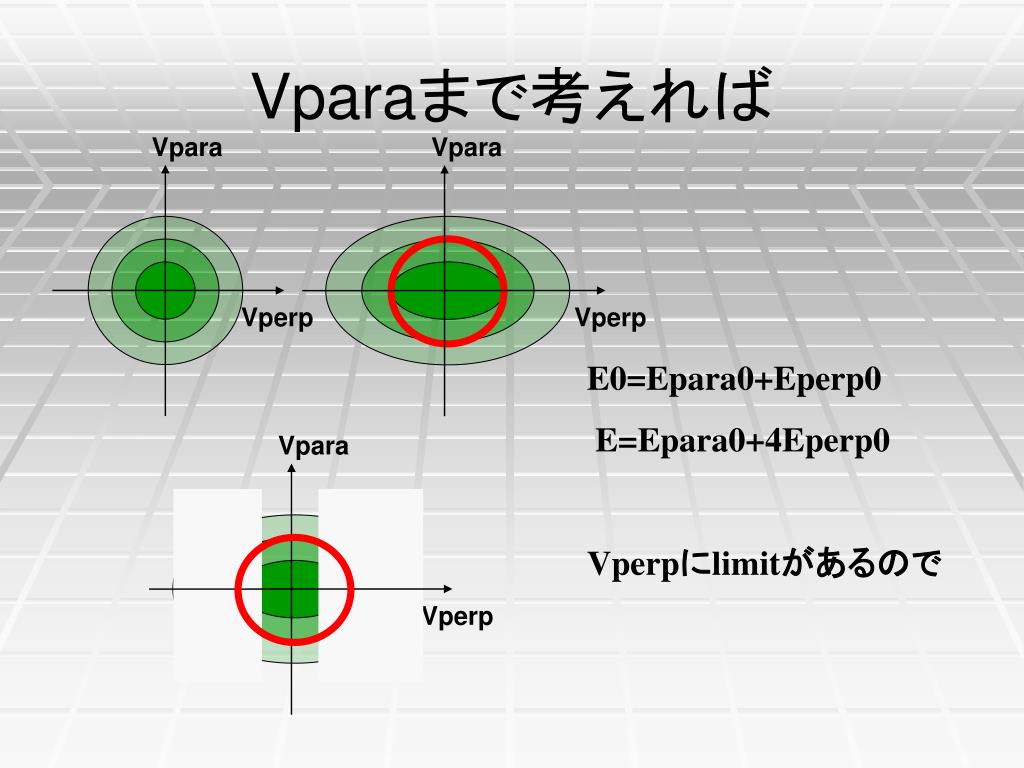 Vparaまで考えれば

Vpara

Vperp

Vpara

Vperp

E0=Epara0+Eperp0

E=Epara0+4Eperp0

Vpara

Vperp

Vperpにlimitがあるので